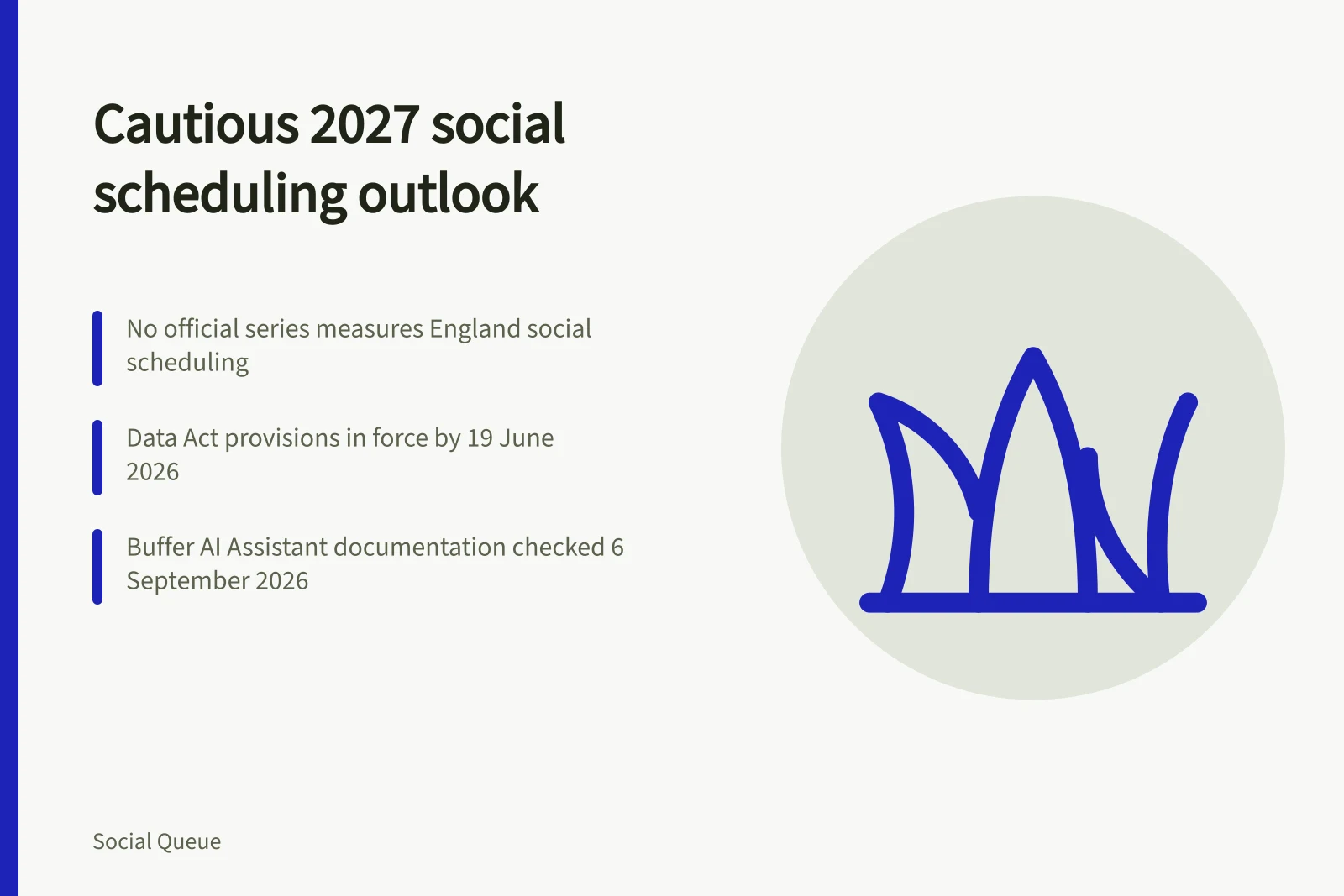 Cautious 2027 social scheduling outlook

No official series measures England social scheduling

Data Act provisions in force by 19 June 2026

Buffer AI Assistant documentation checked 6 September 2026

Social Queue